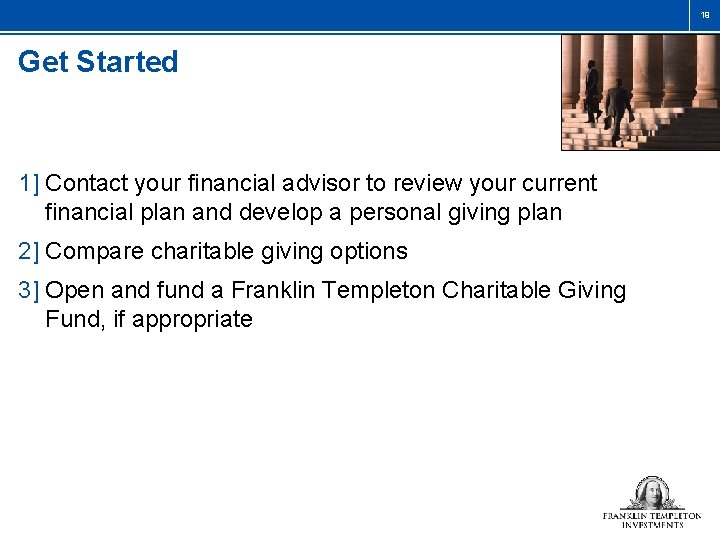 19

Get Started

1] Contact your financial advisor to review your current financial plan and develop a personal giving plan

2] Compare charitable giving options

3] Open and fund a Franklin Templeton Charitable Giving Fund, if appropriate

FRANKLIN TEMPLETON INVESTMENTS